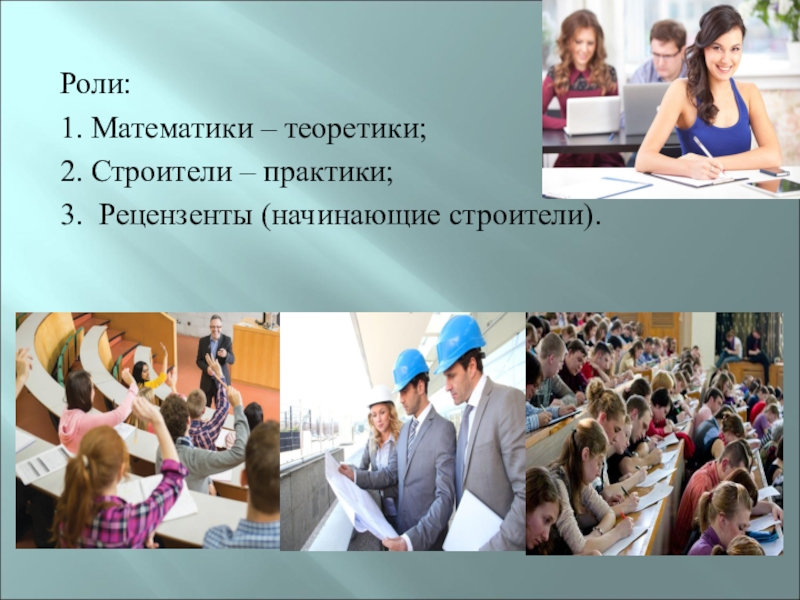 Роли:

1. Математики – теоретики;

2. Строители – практики;

3. Рецензенты (начинающие строители).